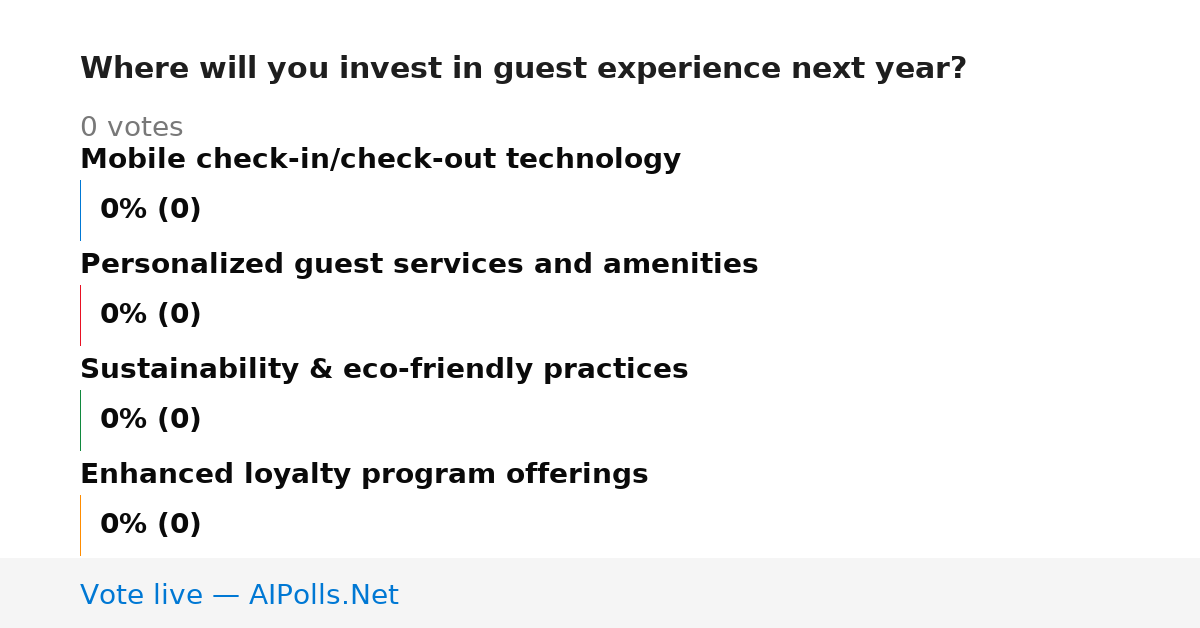 Where will you invest in guest experience next year?

0 votes

Mobile check-in/check-out technology

0% (0)

Personalized guest services and amenities

0% (0)

Sustainability & eco-friendly practices

0% (0)

Enhanced loyalty program offerings

0% (0)

Vote live — AIPolls.Net